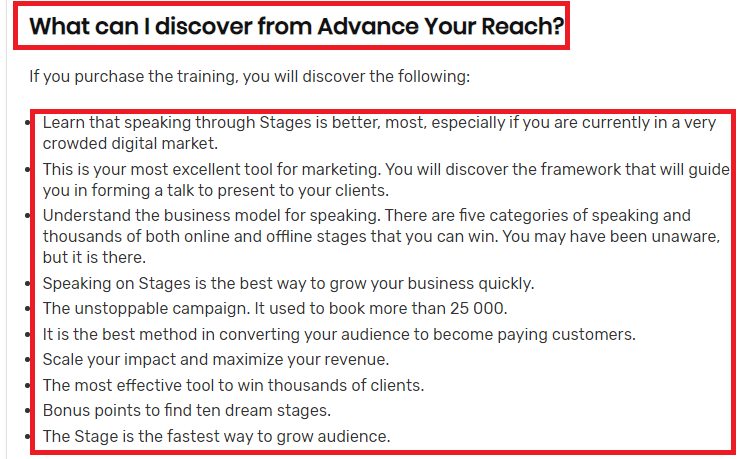 What can I discover from Advance Your Reach?

If you purchase the training, you will discover the following:

- Learn that speaking through Stages is better, most, especially if you are currently in a very crowded digital market.
- This is your most excellent tool for marketing. You will discover the framework that will guide you in forming a talk to present to your clients.
- Understand the business model for speaking. There are five categories of speaking and thousands of both online and offline stages that you can win. You may have been unaware, but it is there.
- Speaking on Stages is the best way to grow your business quickly.
- The unstoppable campaign. It used to book more than 25 000.
- It is the best method in converting your audience to become paying customers.
- Scale your impact and maximize your revenue.
- The most effective tool to win thousands of clients.
- Bonus points to find ten dream stages.
- The Stage is the fastest way to grow audience.